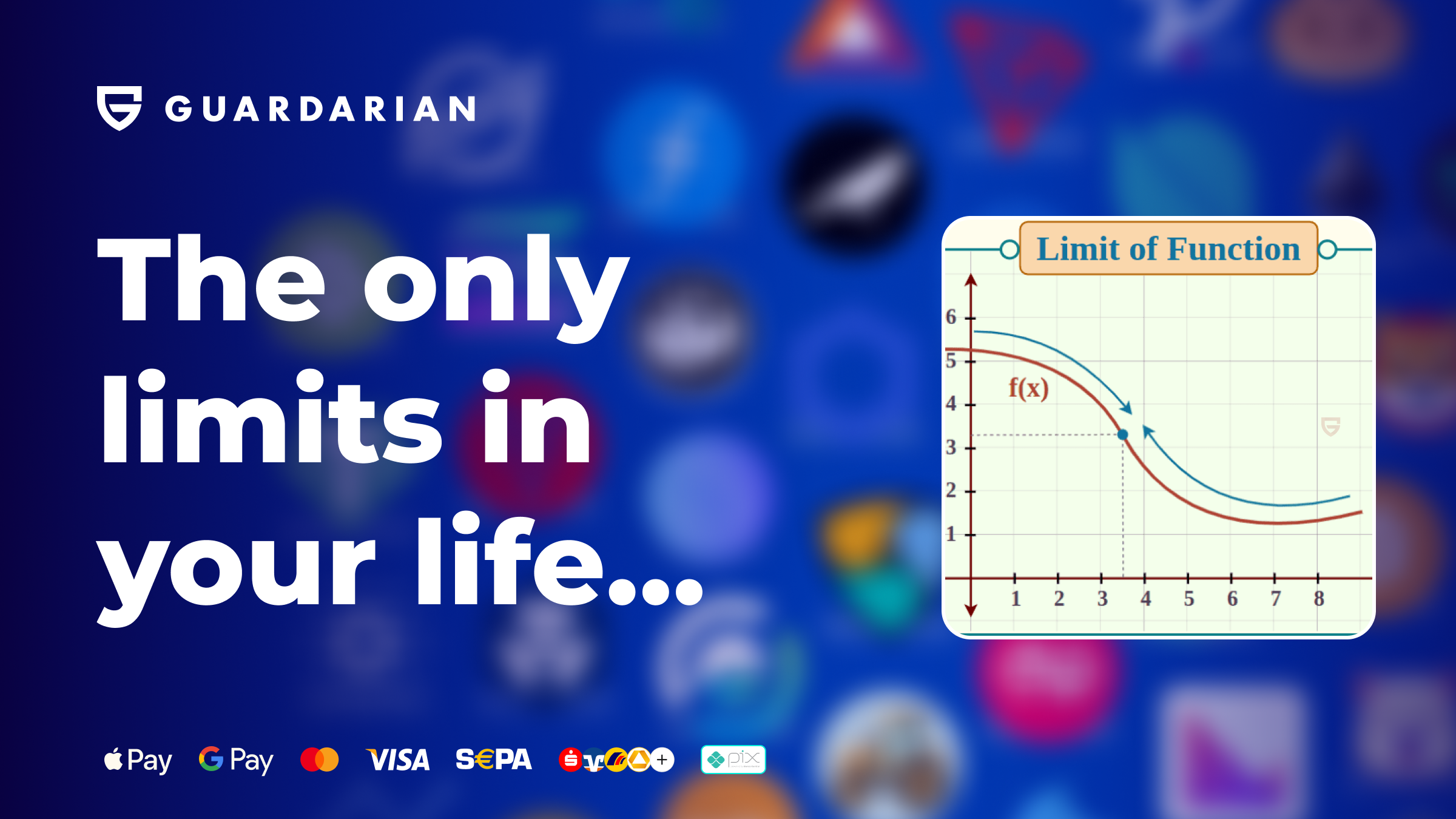 GUARDARIAN

The only limits in your life...

Limit of Function

6
5
4
3
2
1

f(x)

1 2 3 4 5 6 7 8

Pay G Pay VISA S€PA pix